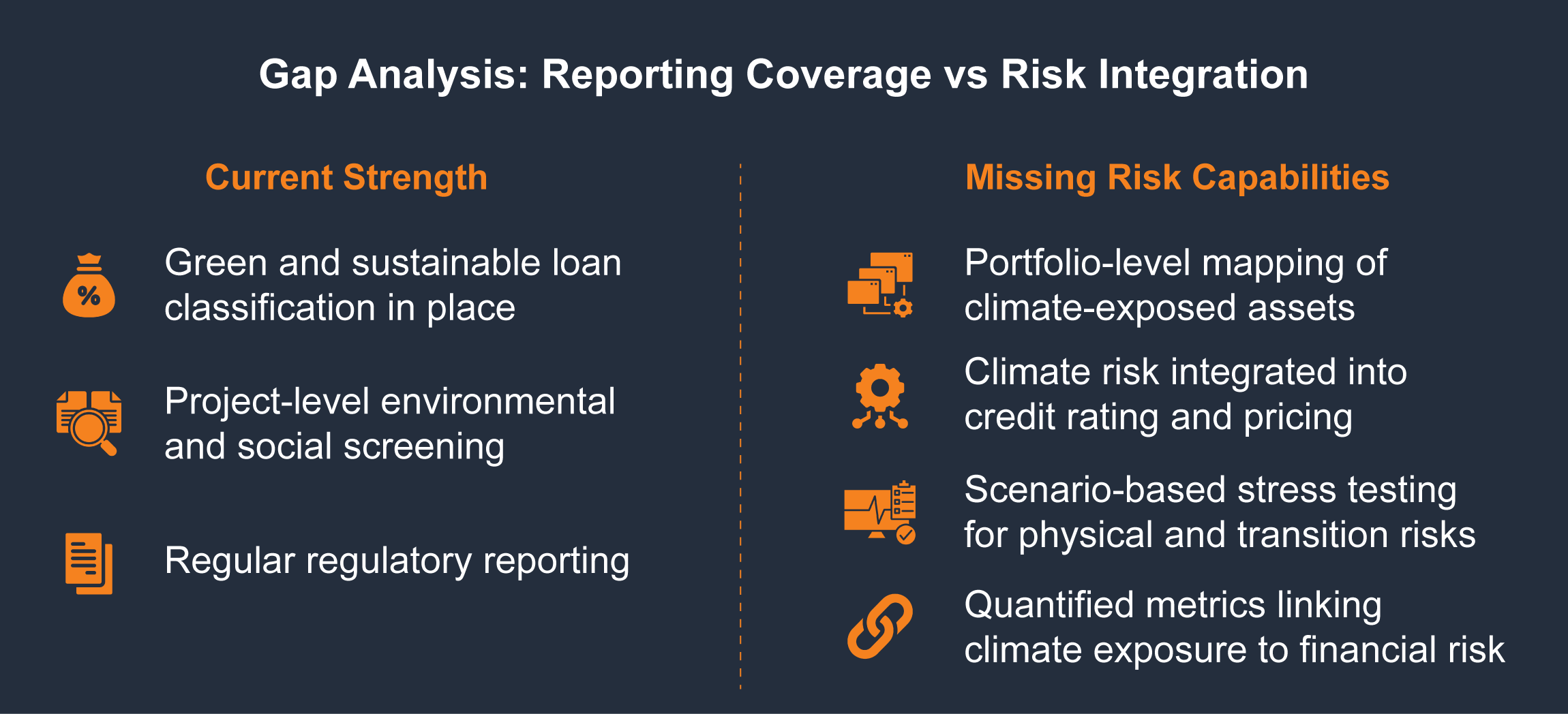 Gap Analysis: Reporting Coverage vs Risk Integration

Current Strength

%

Green and sustainable loan classification in place

Project-level environmental and social screening

Regular regulatory reporting

Missing Risk Capabilities

Portfolio-level mapping of climate-exposed assets

Climate risk integrated into credit rating and pricing

Scenario-based stress testing for physical and transition risks

Quantified metrics linking climate exposure to financial risk